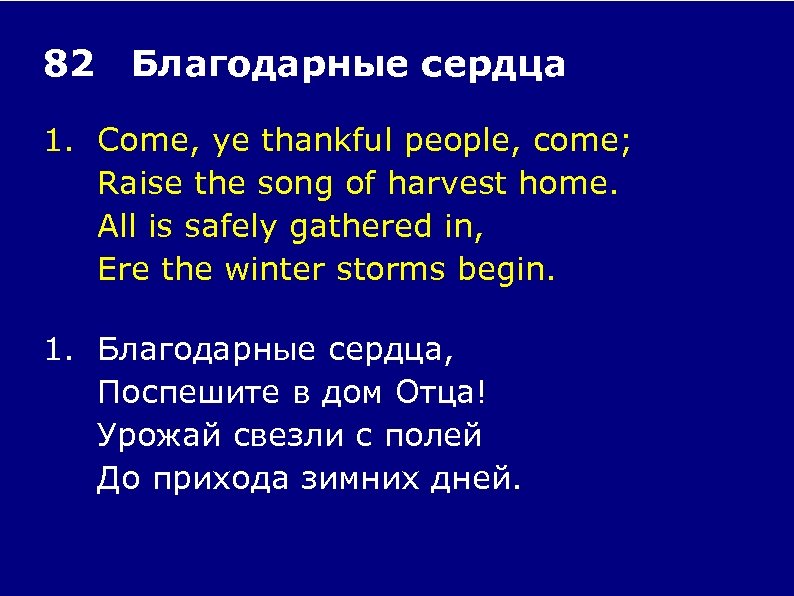 82 Благодарные сердца

1. Come, ye thankful people, come;
Raise the song of harvest home.
All is safely gathered in,
Ere the winter storms begin.

1. Благодарные сердца,
Поспешите в дом Отца!
Урожай свезли с полей
До прихода зимних дней.